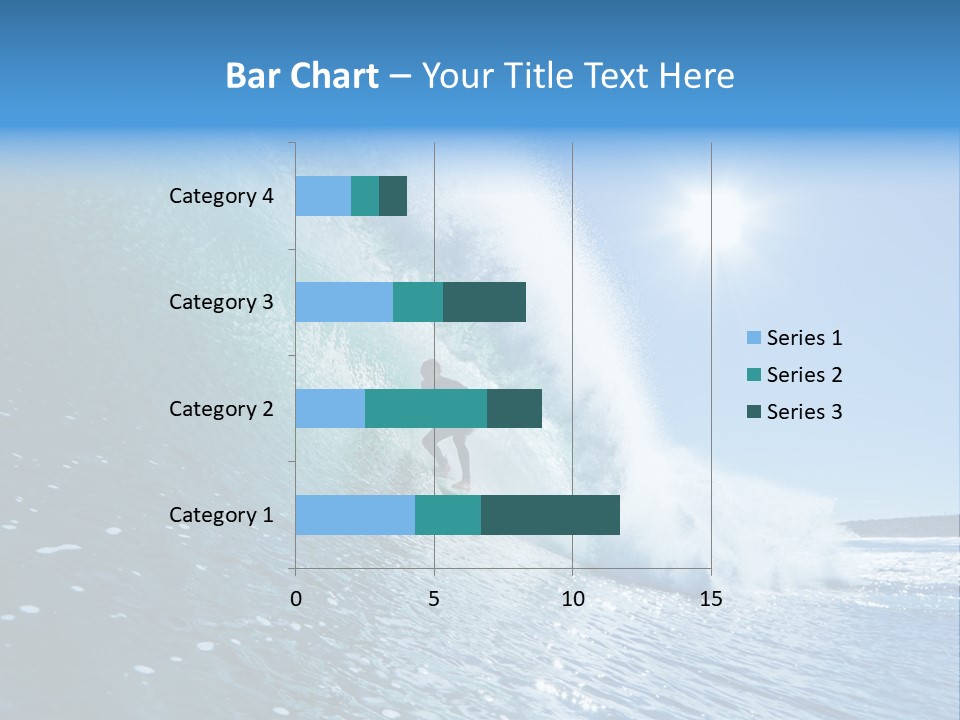 Bar Chart – Your Title Text Here

Category 4
Category 3
Category 2
Category 1

0
5
10
15

Series 1
Series 2
Series 3